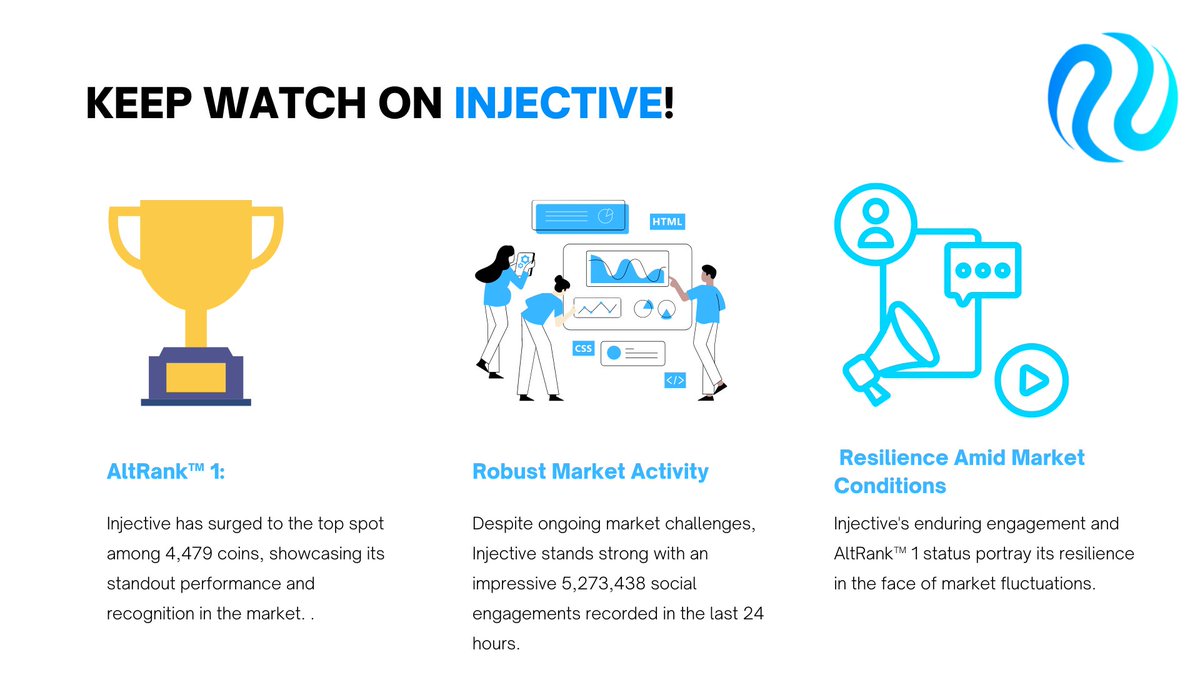 KEEP WATCH ON INJECTIVE!

HTML

CSS

</>

AltRank™ 1:

Injective has surged to the top spot among 4,479 coins, showcasing its standout performance and recognition in the market. .

Robust Market Activity

Despite ongoing market challenges, Injective stands strong with an impressive 5,273,438 social engagements recorded in the last 24 hours.

Resilience Amid Market Conditions

Injective's enduring engagement and AltRank™ 1 status portray its resilience in the face of market fluctuations.